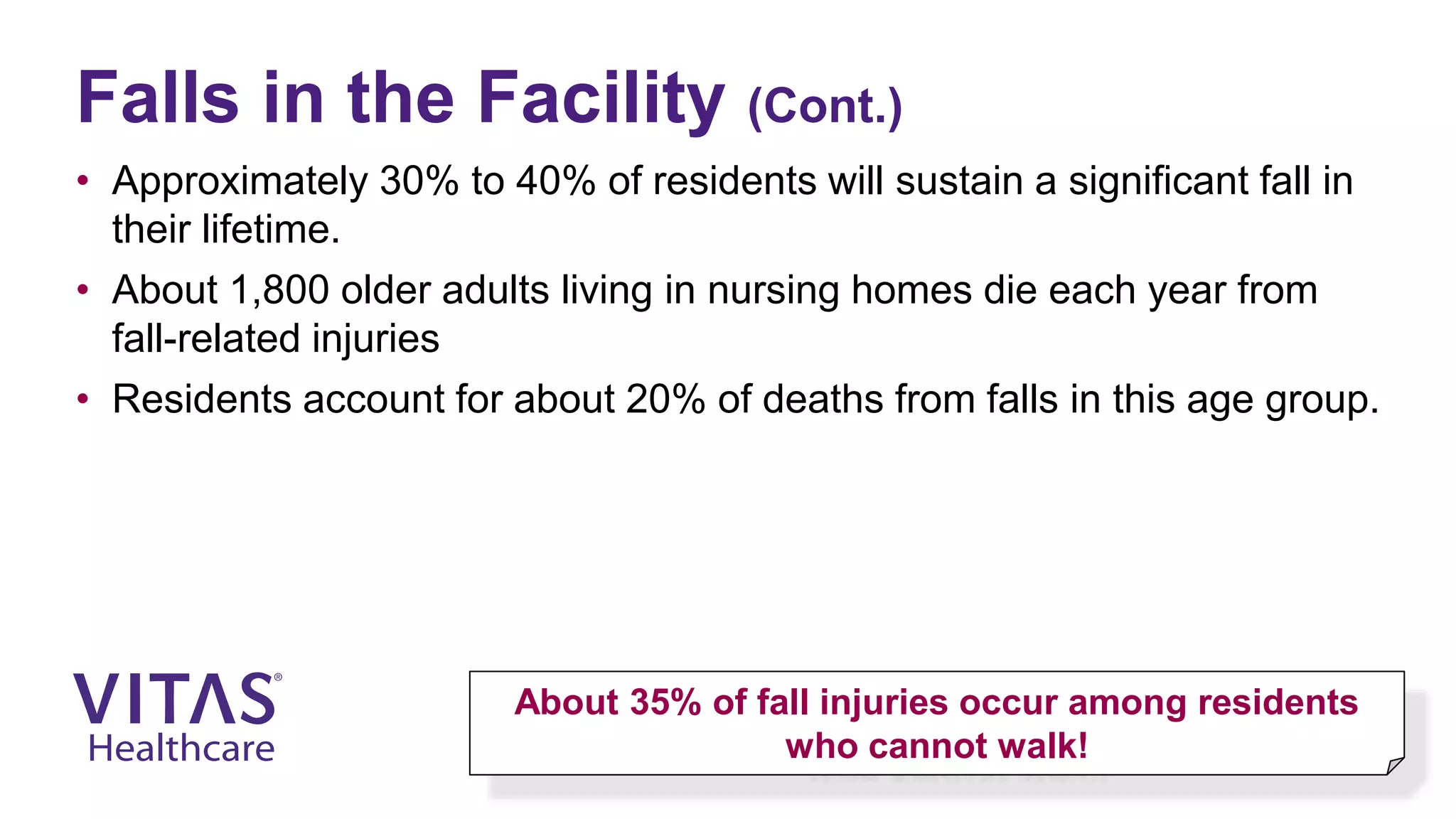 Falls in the Facility (Cont.)

• Approximately 30% to 40% of residents will sustain a significant fall in their lifetime.

• About 1,800 older adults living in nursing homes die each year from fall-related injuries

• Residents account for about 20% of deaths from falls in this age group.

VITAS® Healthcare

About 35% of fall injuries occur among residents who cannot walk!